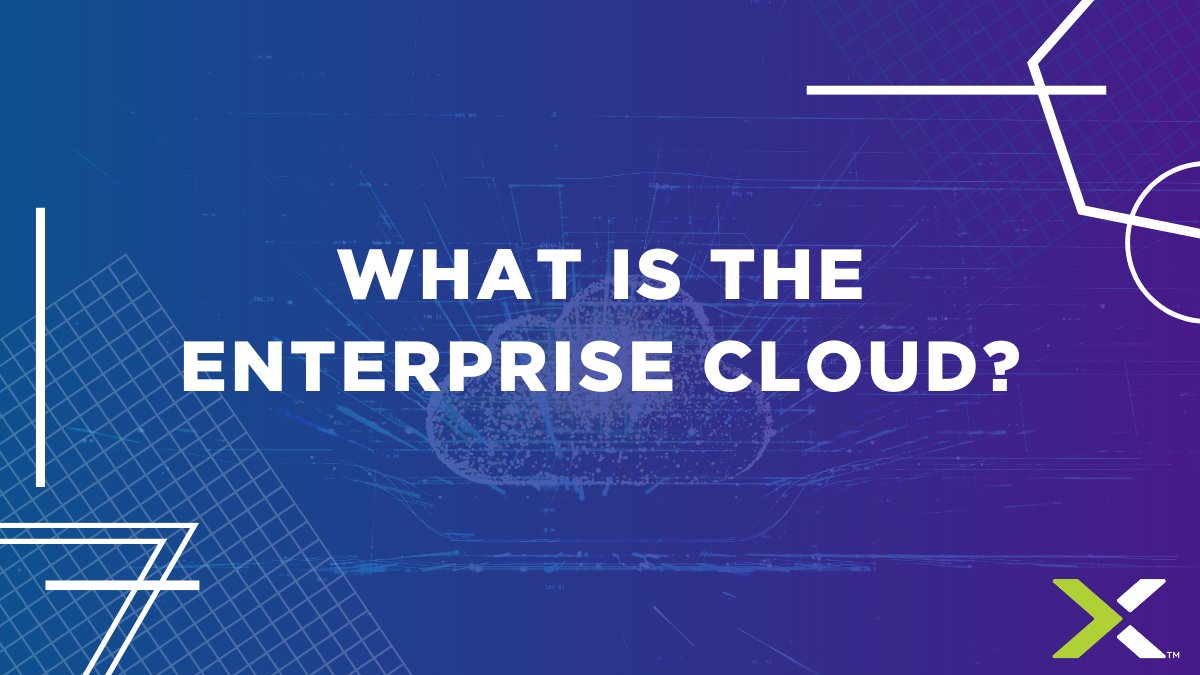 WHAT IS THE ENTERPRISE CLOUD?

™